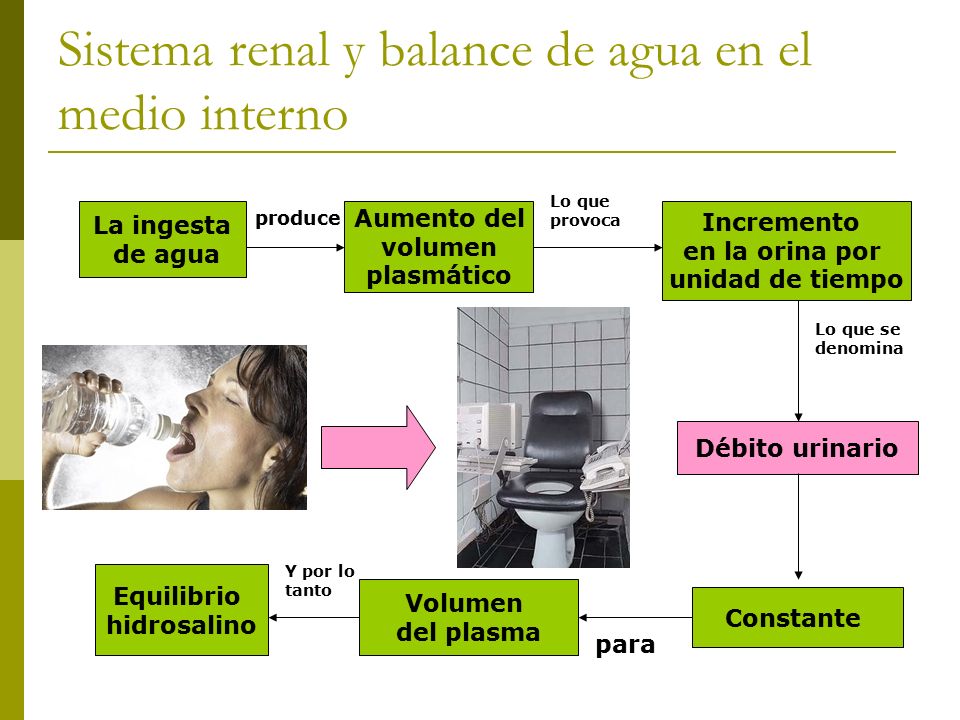 Sistema renal y balance de agua en el medio interno

La ingesta de agua

produce

Aumento del volumen plasmático

Lo que provoca

Incremento en la orina por unidad de tiempo

Lo que se denomina

Débito urinario

Constante

para

Volumen del plasma

Y por lo tanto

Equilibrio hidrosalino